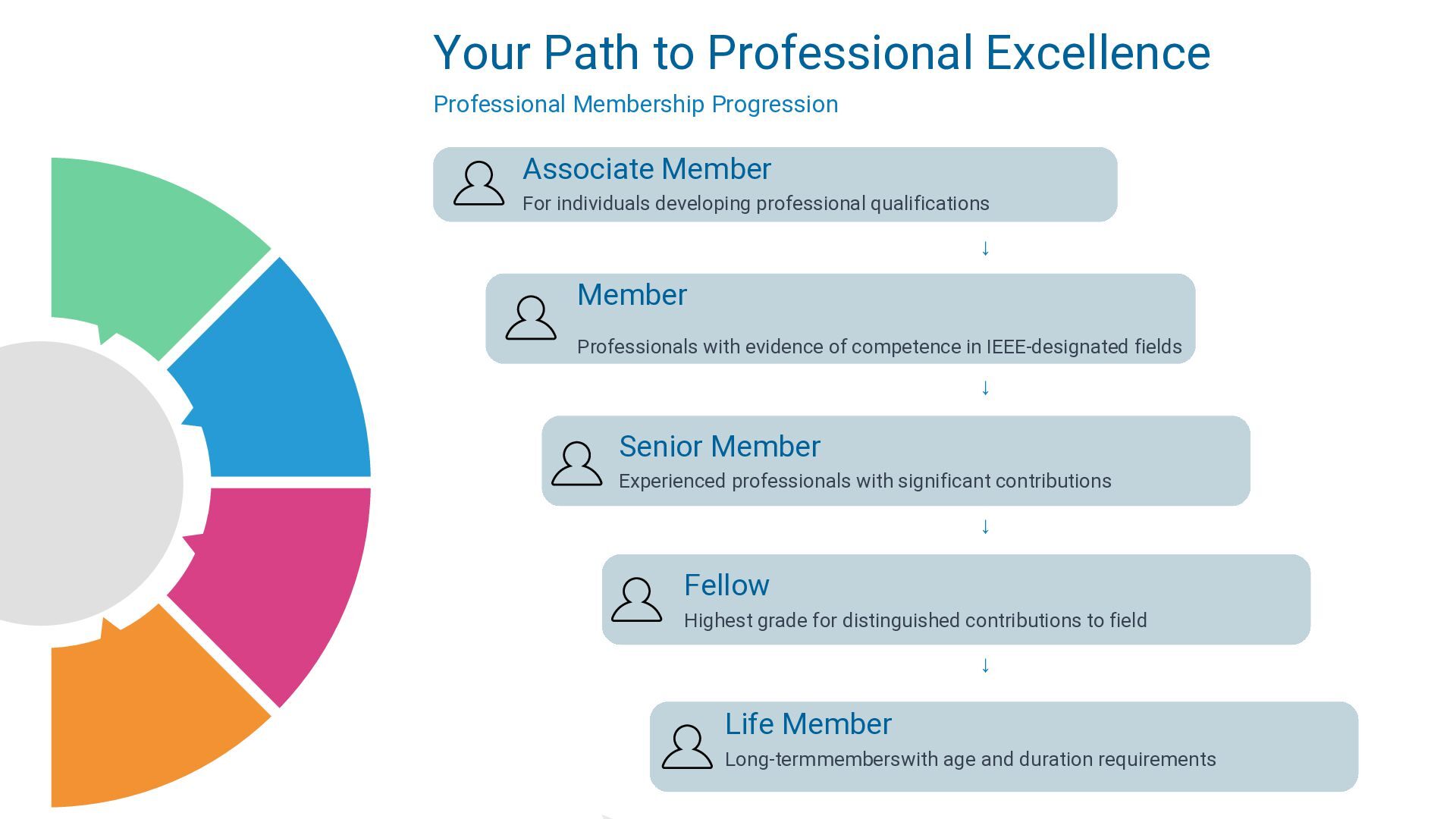 Your Path to Professional Excellence

Professional Membership Progression

Associate Member
For individuals developing professional qualifications

↓

Member
Professionals with evidence of competence in IEEE-designated fields

↓

Senior Member
Experienced professionals with significant contributions

↓

Fellow
Highest grade for distinguished contributions to field

↓

Life Member
Long-termmemberswith age and duration requirements